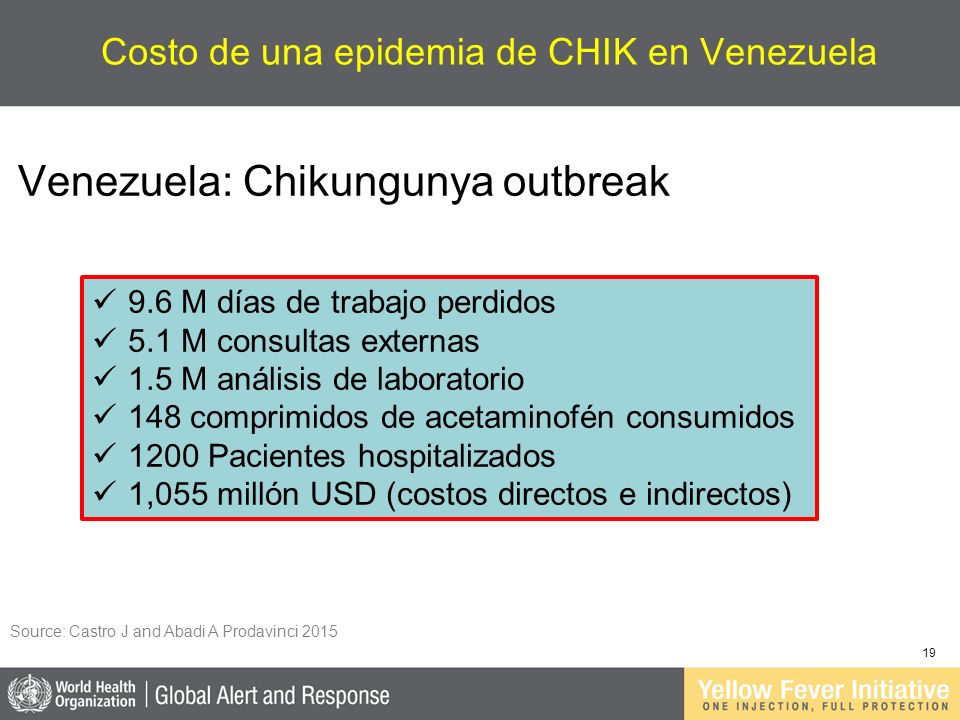 Costo de una epidemia de CHIK en Venezuela

Venezuela: Chikungunya outbreak

✓ 9.6 M días de trabajo perdidos
✓ 5.1 M consultas externas
✓ 1.5 M análisis de laboratorio
✓ 148 comprimidos de acetaminofén consumidos
✓ 1200 Pacientes hospitalizados
✓ 1,055 millón USD (costos directos e indirectos)

Source: Castro J and Abadi A Prodavinci 2015

19

World Health Organization | Global Alert and Response

Yellow Fever Initiative
ONE INJECTION, FULL PROTECTION